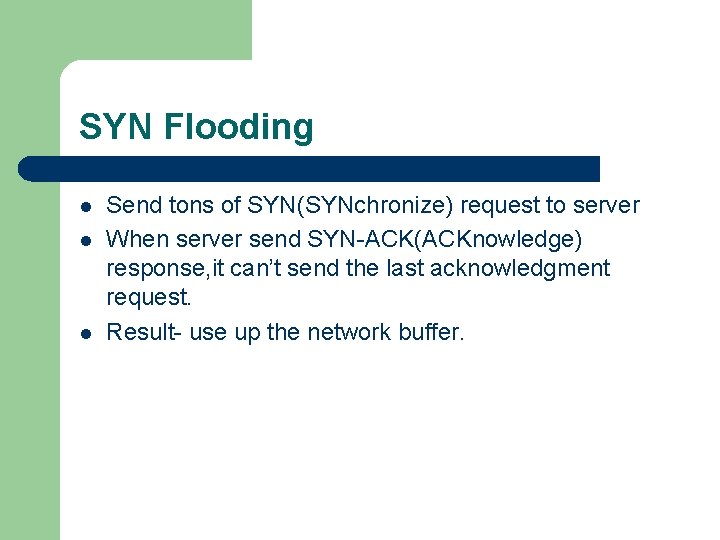 SYN Flooding

- Send tons of SYN(SYNchronize) request to server
- When server send SYN-ACK(ACKnowledge) response,it can't send the last acknowledgment request.
- Result- use up the network buffer.